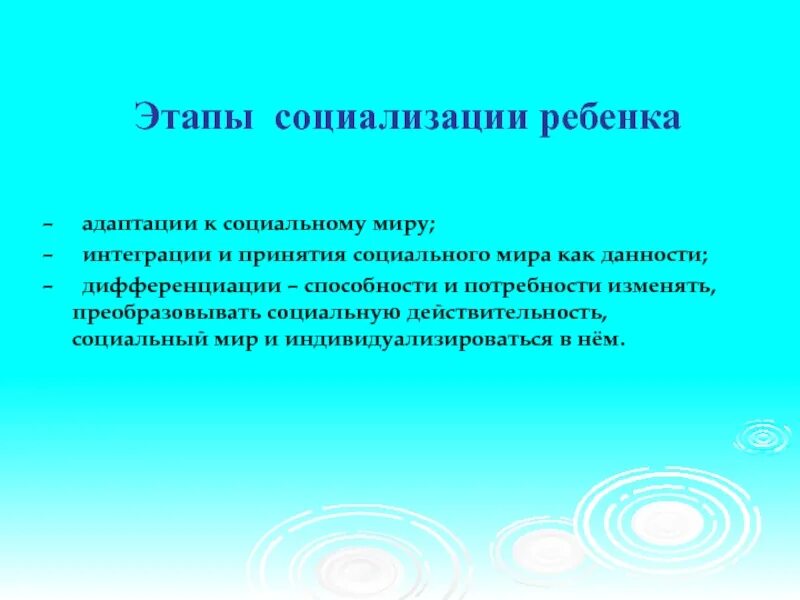 Этапы социализации ребенка

– адаптации к социальному миру;
– интеграции и принятия социального мира как данности;
– дифференциации – способности и потребности изменять, преобразовывать социальную действительность, социальный мир и индивидуализироваться в нём.